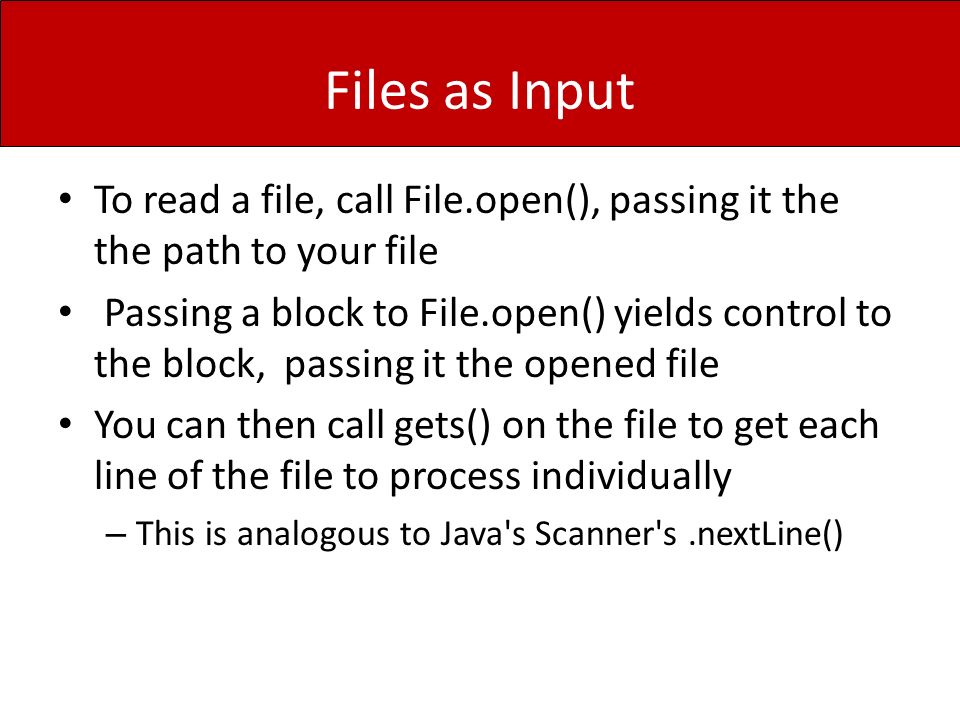 Files as Input

• To read a file, call File.open(), passing it the the path to your file

• Passing a block to File.open() yields control to the block, passing it the opened file

• You can then call gets() on the file to get each line of the file to process individually

– This is analogous to Java's Scanner's .nextLine()